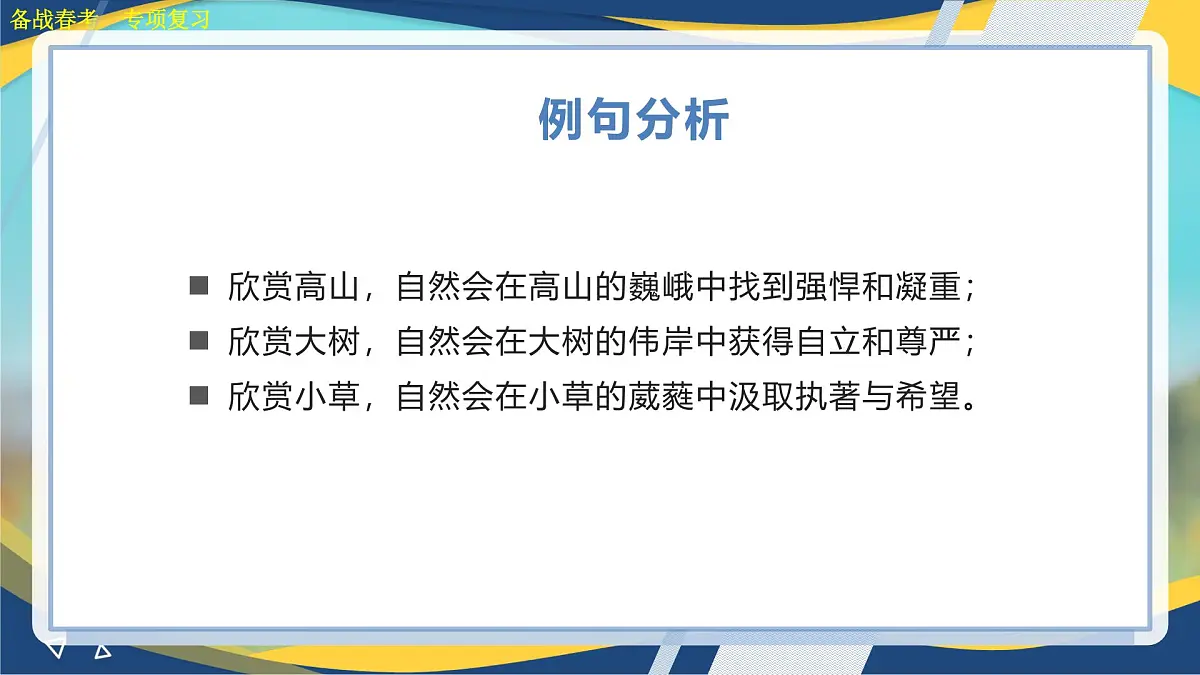 备战春考 专项复习

例句分析

■ 欣赏高山，自然会在高山的巍峨中找到强悍和凝重；
■ 欣赏大树，自然会在大树的伟岸中获得自立和尊严；
■ 欣赏小草，自然会在小草的葳蕤中汲取执著与希望。